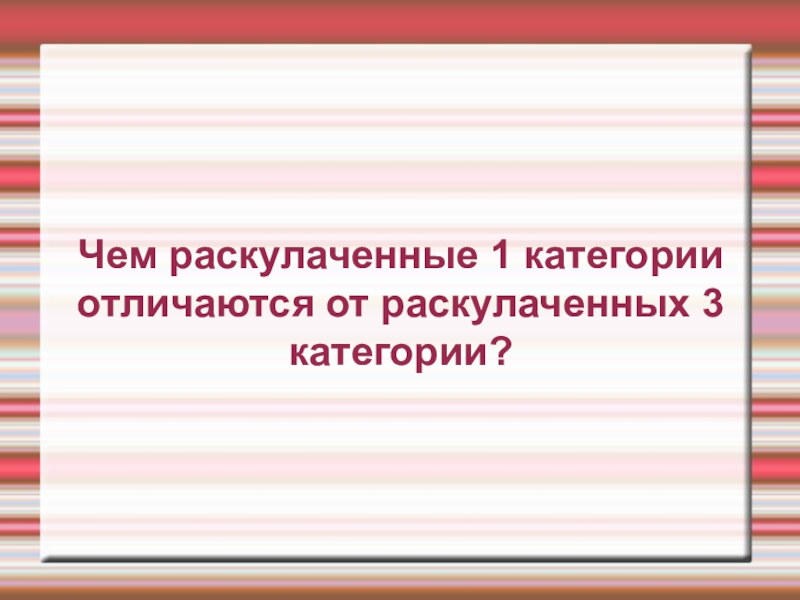 Чем раскулаченные 1 категории отличаются от раскулаченных 3 категории?